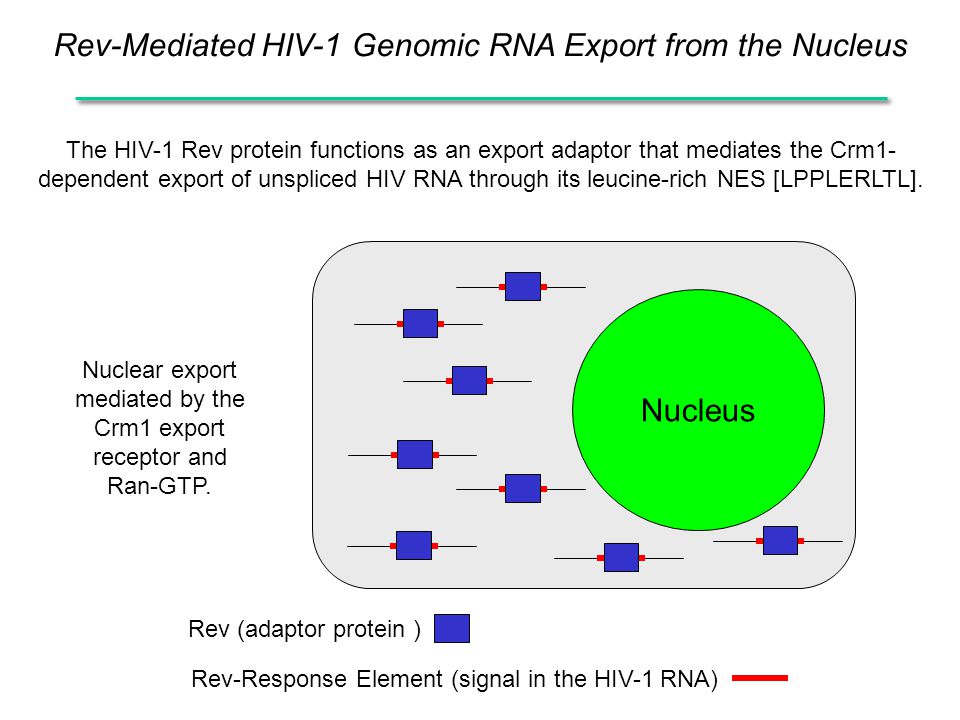 Rev-Mediated HIV-1 Genomic RNA Export from the Nucleus

The HIV-1 Rev protein functions as an export adaptor that mediates the Crm1-dependent export of unspliced HIV RNA through its leucine-rich NES [LPPLERLTL].

Nuclear export mediated by the Crm1 export receptor and Ran-GTP.

Nucleus

Rev (adaptor protein )

Rev-Response Element (signal in the HIV-1 RNA)